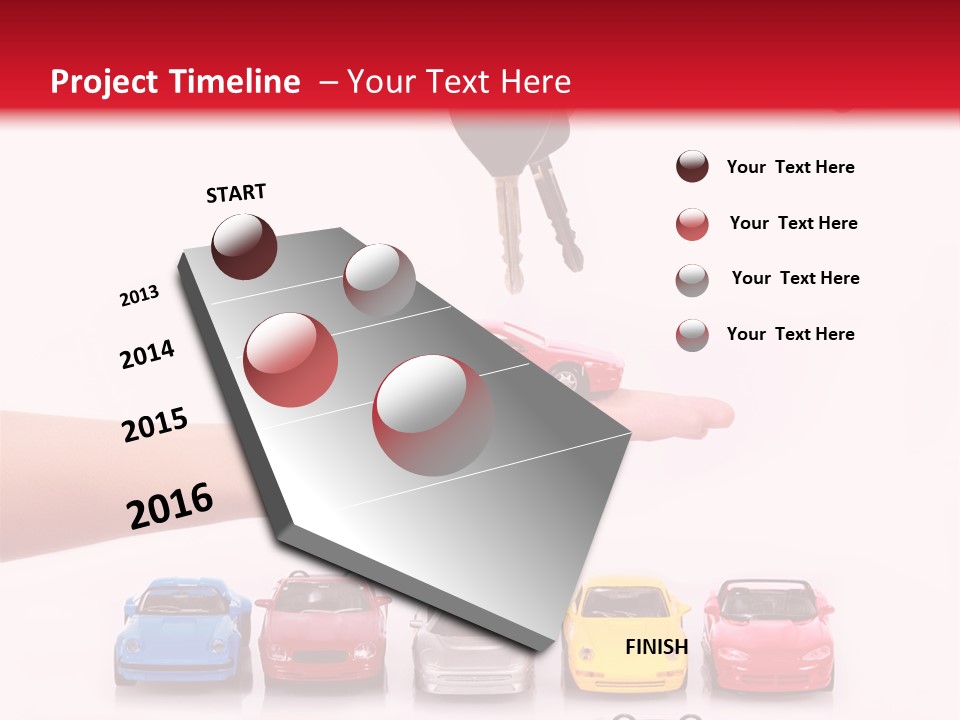 Project Timeline – Your Text Here

START

2013

2014

2015

2016

FINISH

Your Text Here

Your Text Here

Your Text Here

Your Text Here